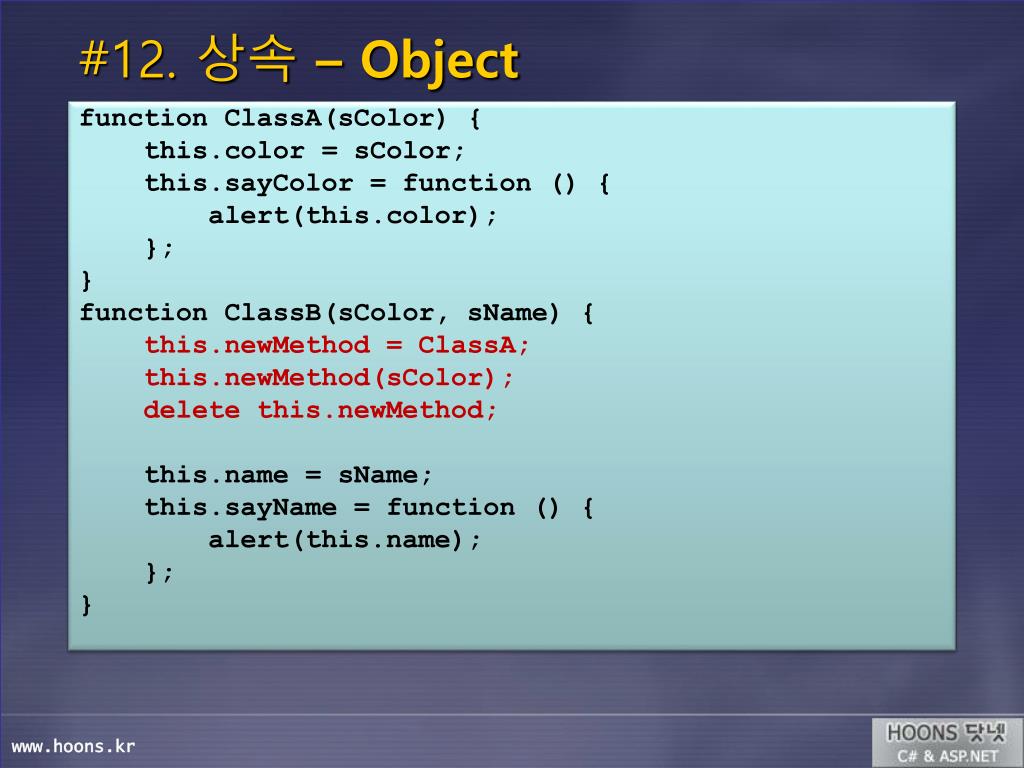 #12. 상속 – Object

function ClassA(sColor) {
    this.color = sColor;
    this.sayColor = function () {
        alert(this.color);
    };
}
function ClassB(sColor, sName) {
    this.newMethod = ClassA;
    this.newMethod(sColor);
    delete this.newMethod;

    this.name = sName;
    this.sayName = function () {
        alert(this.name);
    };
}

www.hoons.kr

HOONS 닷넷
C# & ASP.NET